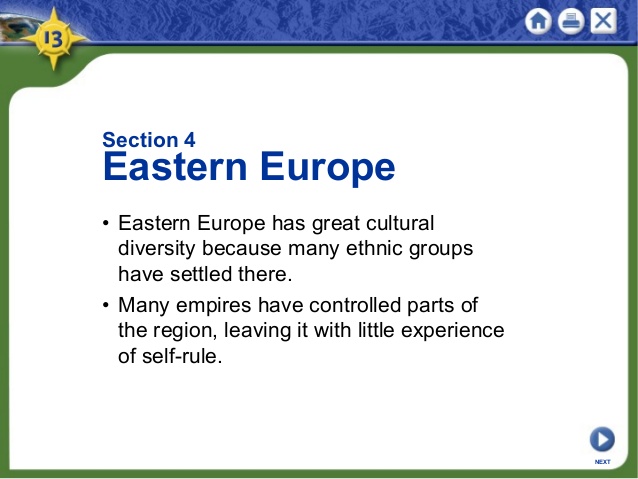 13

Section 4
Eastern Europe

• Eastern Europe has great cultural diversity because many ethnic groups have settled there.

• Many empires have controlled parts of the region, leaving it with little experience of self-rule.

NEXT